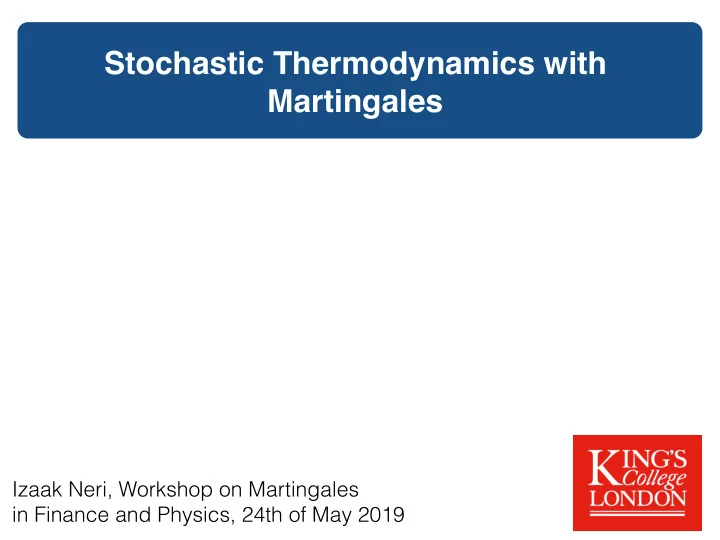 Stochastic Thermodynamics with Martingales

Izaak Neri, Workshop on Martingales in Finance and Physics, 24th of May 2019

KING'S College LONDON